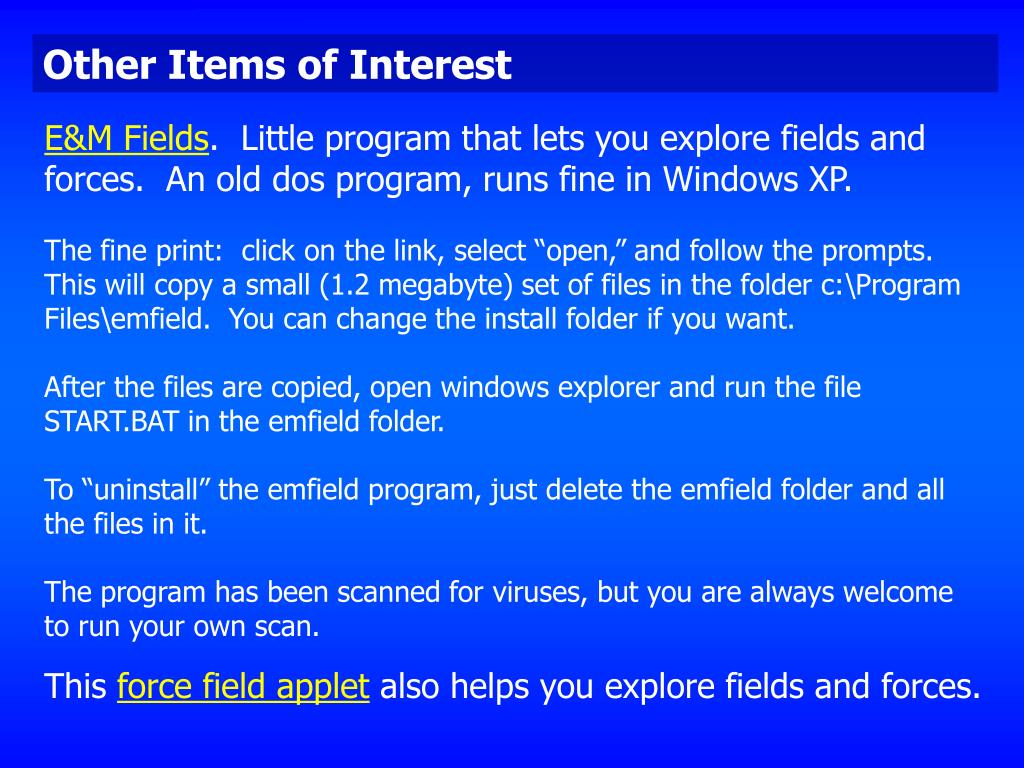 Other Items of Interest

E&M Fields. Little program that lets you explore fields and forces. An old dos program, runs fine in Windows XP.

The fine print: click on the link, select “open,” and follow the prompts. This will copy a small (1.2 megabyte) set of files in the folder c:\Program Files\emfield. You can change the install folder if you want.

After the files are copied, open windows explorer and run the file START.BAT in the emfield folder.

To “uninstall” the emfield program, just delete the emfield folder and all the files in it.

The program has been scanned for viruses, but you are always welcome to run your own scan.

This force field applet also helps you explore fields and forces.